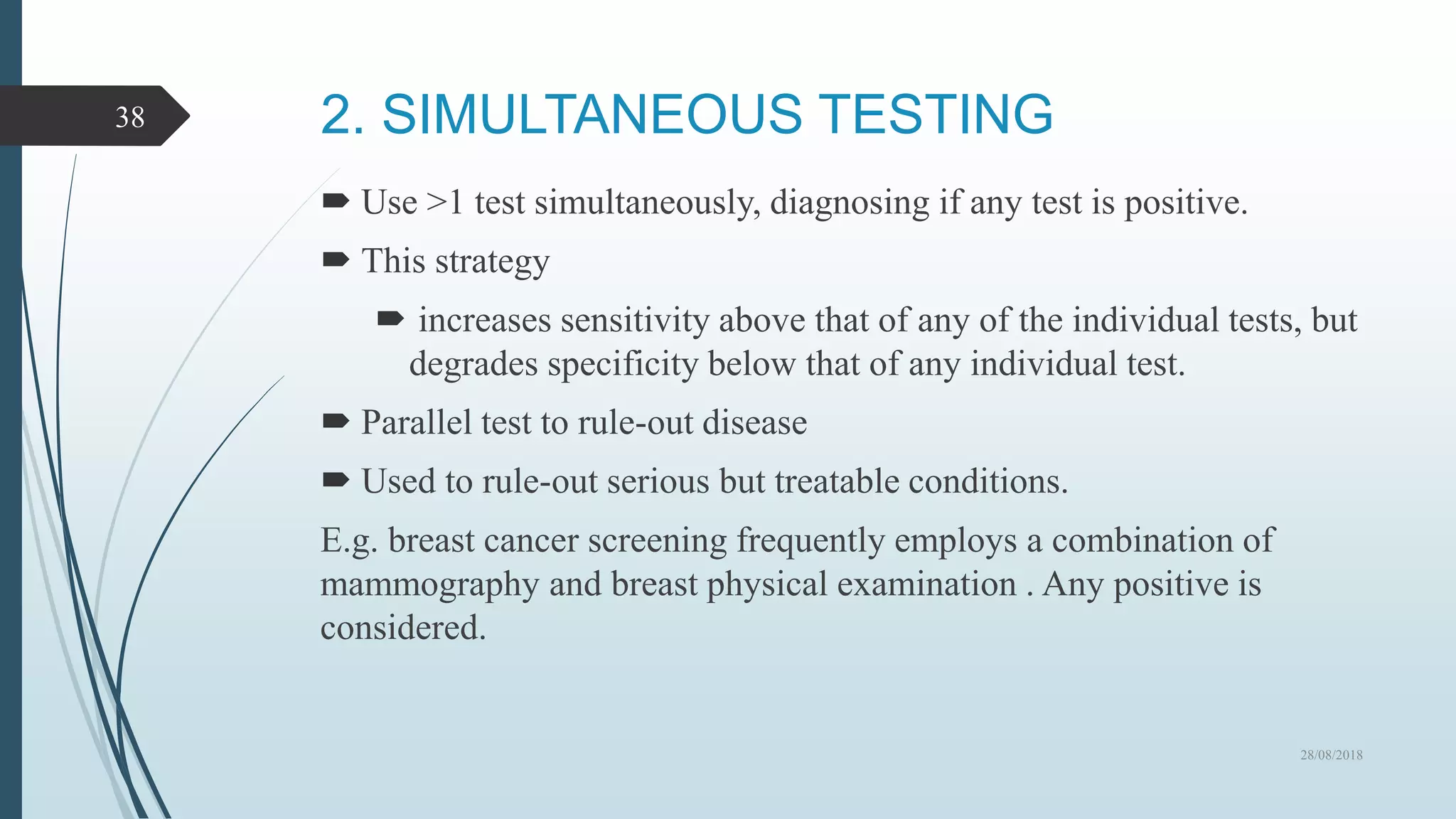 38

2. SIMULTANEOUS TESTING

Use >1 test simultaneously, diagnosing if any test is positive.

This strategy

increases sensitivity above that of any of the individual tests, but degrades specificity below that of any individual test.

Parallel test to rule-out disease

Used to rule-out serious but treatable conditions.

E.g. breast cancer screening frequently employs a combination of mammography and breast physical examination . Any positive is considered.

28/08/2018